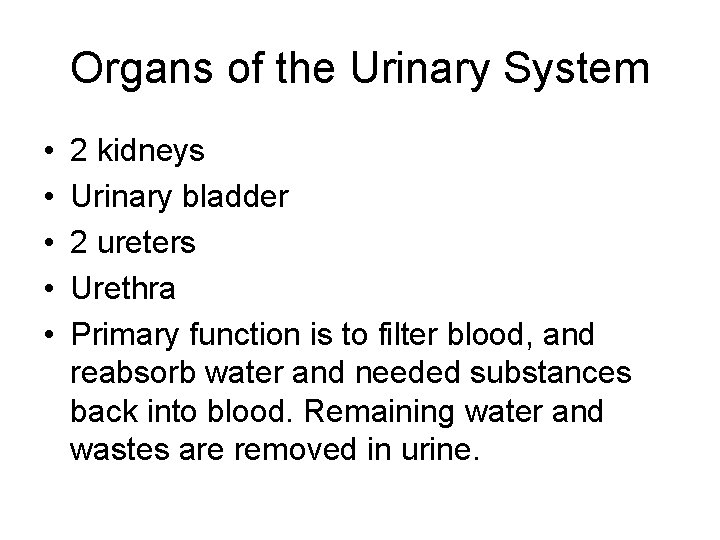 Organs of the Urinary System

• 2 kidneys
• Urinary bladder
• 2 ureters
• Urethra
• Primary function is to filter blood, and reabsorb water and needed substances back into blood. Remaining water and wastes are removed in urine.